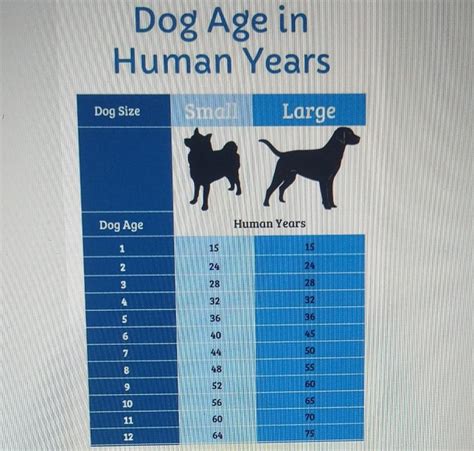 Dog Age in Human Years

| Dog Size | Small | Large |
|---|---|---|
| Dog Age | Human Years | |
| 1 | 15 | 15 |
| 2 | 24 | 24 |
| 3 | 28 | 28 |
| 4 | 32 | 32 |
| 5 | 36 | 36 |
| 6 | 40 | 45 |
| 7 | 44 | 50 |
| 8 | 48 | 55 |
| 9 | 52 | 60 |
| 10 | 56 | 65 |
| 11 | 60 | 70 |
| 12 | 64 | 75 |